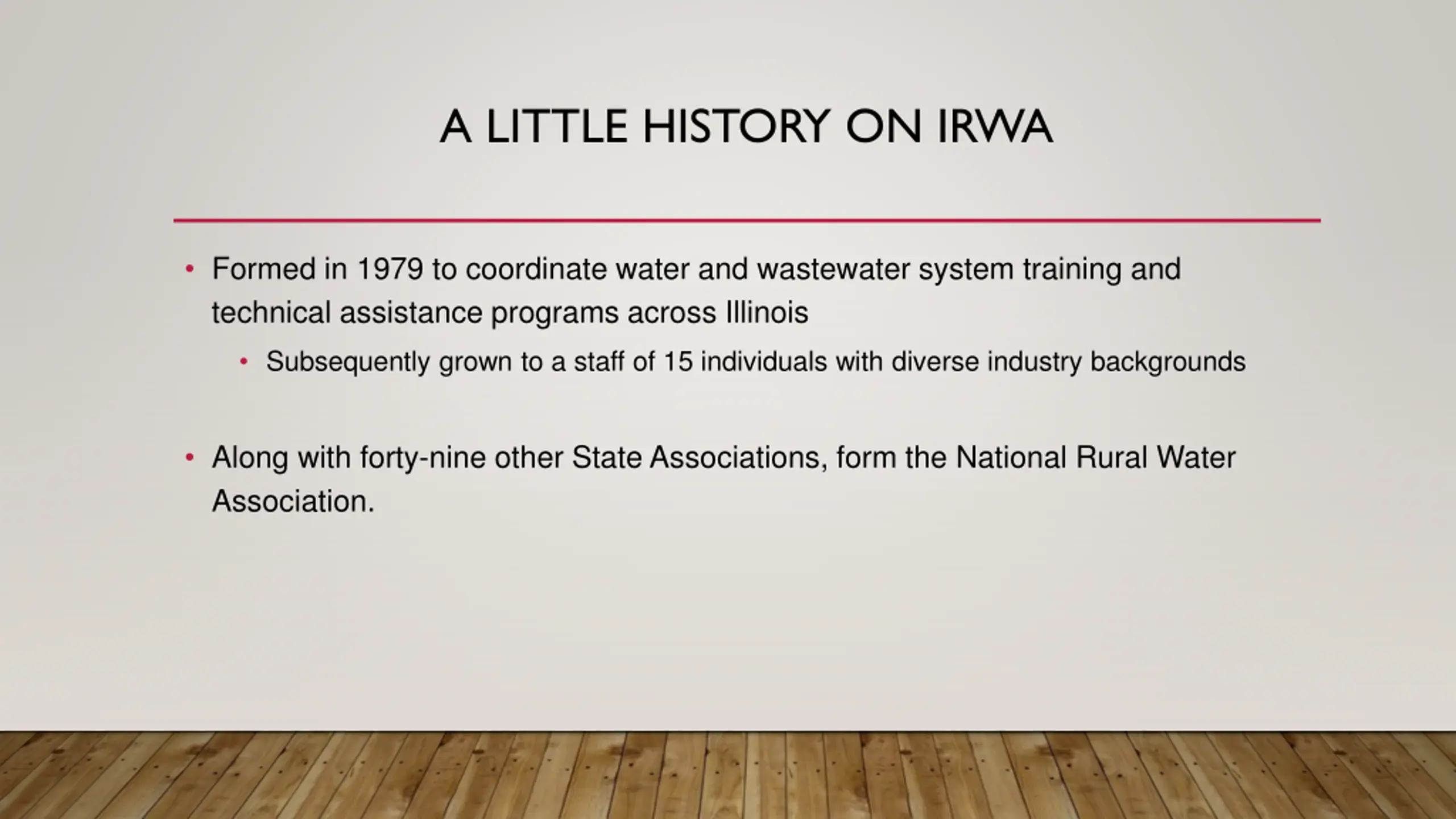 A LITTLE HISTORY ON IRWA

• Formed in 1979 to coordinate water and wastewater system training and technical assistance programs across Illinois
  • Subsequently grown to a staff of 15 individuals with diverse industry backgrounds

• Along with forty-nine other State Associations, form the National Rural Water Association.